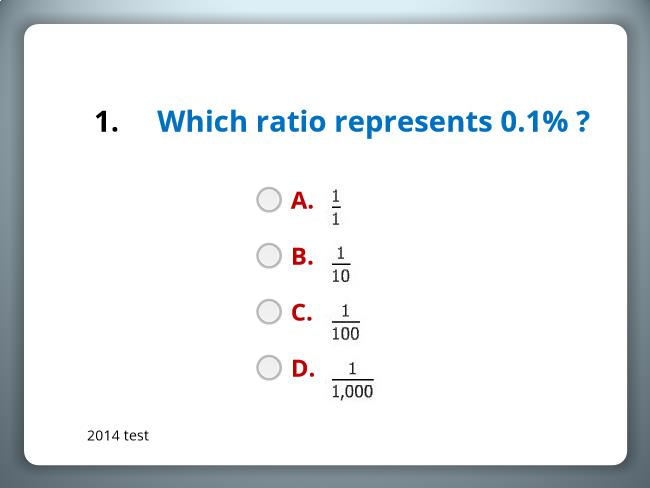 1. Which ratio represents 0.1% ?

A. $\frac{1}{1}$

B. $\frac{1}{10}$

C. $\frac{1}{100}$

D. $\frac{1}{1,000}$

2014 test